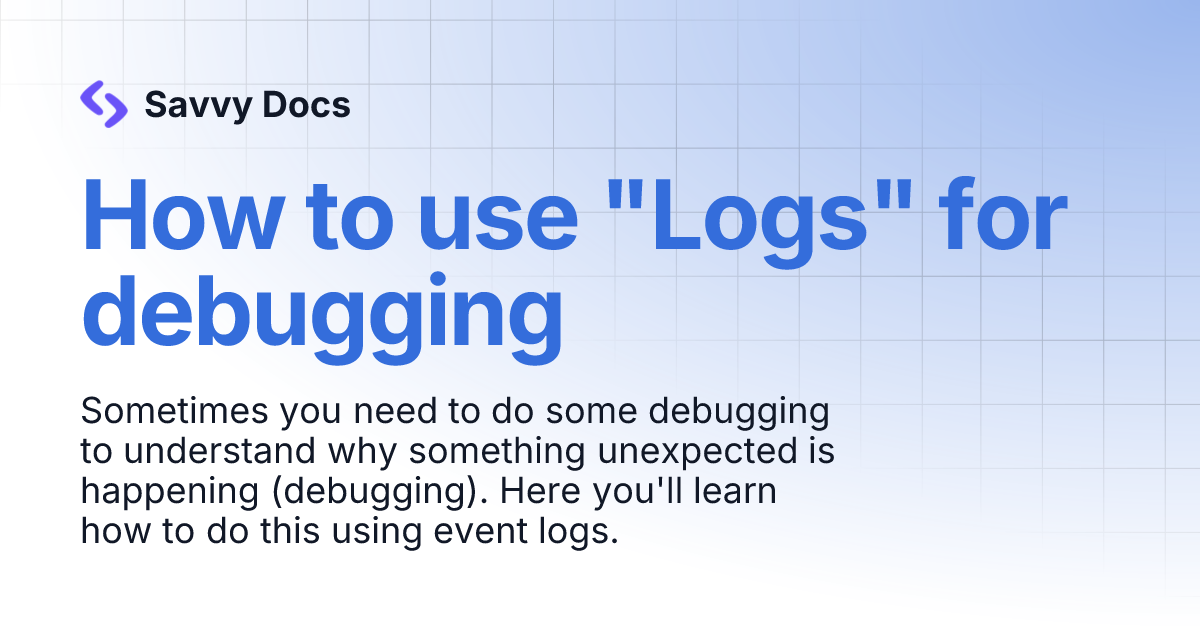 Savvy Docs

How to use "Logs" for debugging

Sometimes you need to do some debugging to understand why something unexpected is happening (debugging). Here you'll learn how to do this using event logs.